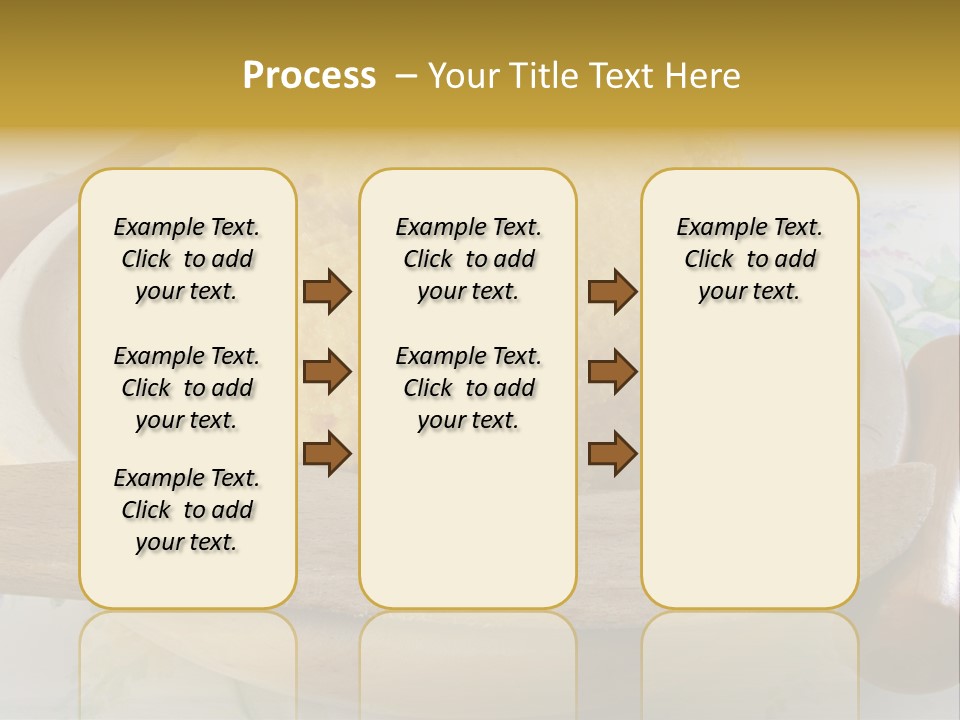 Process – Your Title Text Here

Example Text. Click to add your text.

Example Text. Click to add your text.

Example Text. Click to add your text.

Example Text. Click to add your text.

Example Text. Click to add your text.

Example Text. Click to add your text.